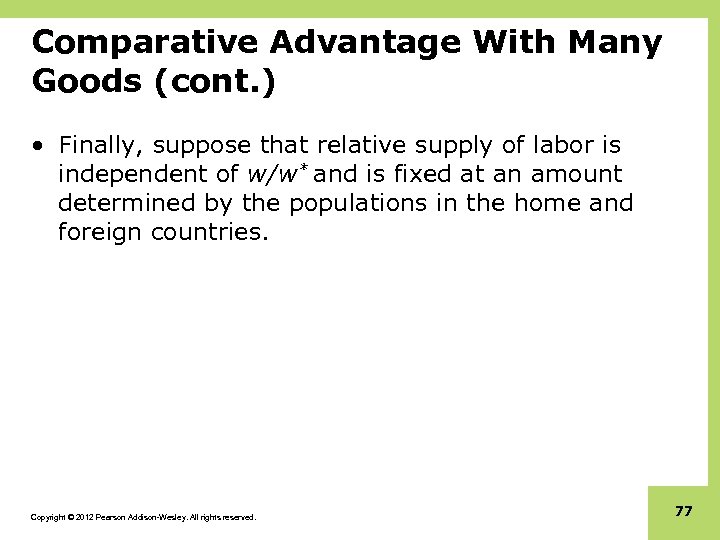 Comparative Advantage With Many Goods (cont.)

• Finally, suppose that relative supply of labor is independent of $w/w^*$ and is fixed at an amount determined by the populations in the home and foreign countries.

Copyright © 2012 Pearson Addison-Wesley. All rights reserved.

77